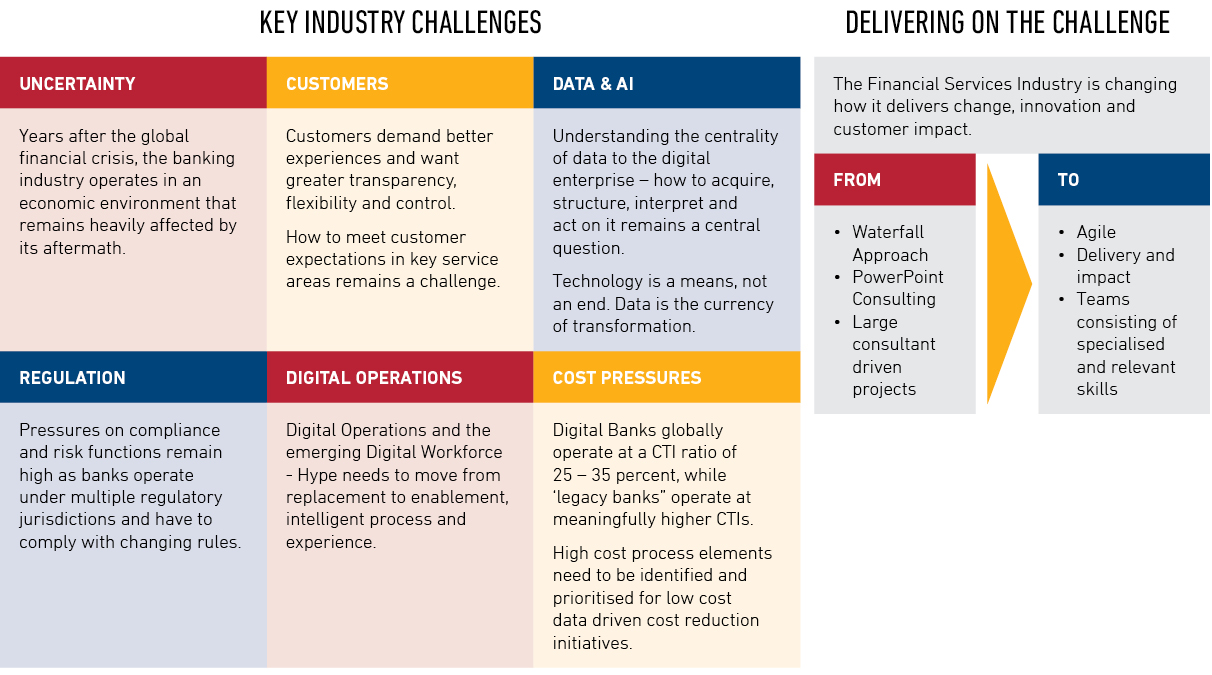 KEY INDUSTRY CHALLENGES

UNCERTAINTY

Years after the global financial crisis, the banking industry operates in an economic environment that remains heavily affected by its aftermath.

CUSTOMERS

Customers demand better experiences and want greater transparency, flexibility and control.

How to meet customer expectations in key service areas remains a challenge.

DATA & AI

Understanding the centrality of data to the digital enterprise – how to acquire, structure, interpret and act on it remains a central question.

Technology is a means, not an end. Data is the currency of transformation.

REGULATION

Pressures on compliance and risk functions remain high as banks operate under multiple regulatory jurisdictions and have to comply with changing rules.

DIGITAL OPERATIONS

Digital Operations and the emerging Digital Workforce - Hype needs to move from replacement to enablement, intelligent process and experience.

COST PRESSURES

Digital Banks globally operate at a CTI ratio of 25 – 35 percent, while 'legacy banks" operate at meaningfully higher CTIs.

High cost process elements need to be identified and prioritised for low cost data driven cost reduction initiatives.

DELIVERING ON THE CHALLENGE

The Financial Services Industry is changing how it delivers change, innovation and customer impact.

FROM

• Waterfall Approach
• PowerPoint Consulting
• Large consultant driven projects

TO

• Agile
• Delivery and impact
• Teams consisting of specialised and relevant skills